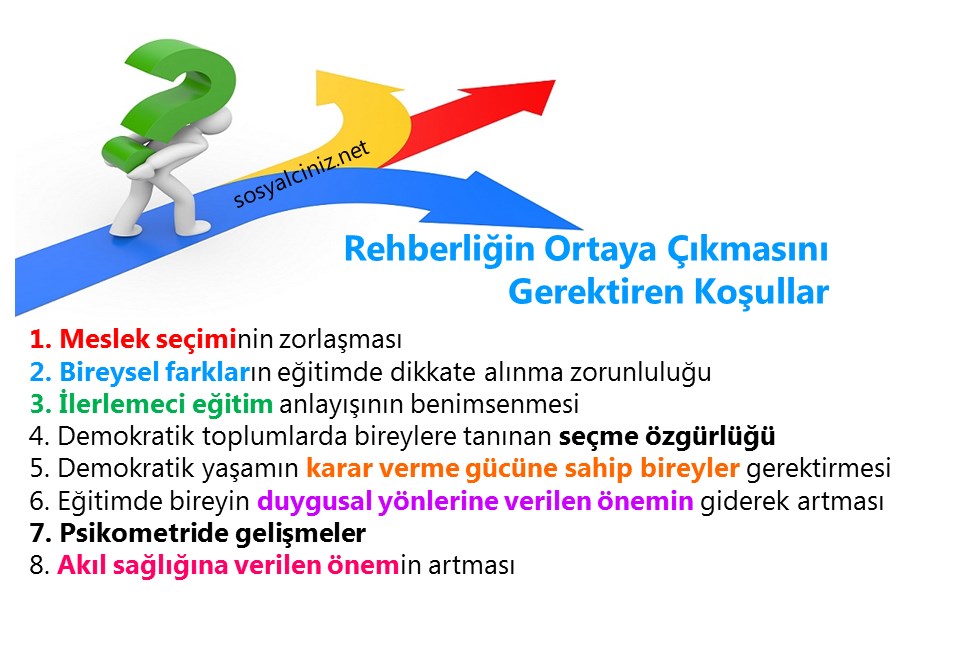 sosyalciniz.net

Rehberliğin Ortaya Çıkmasını Gerektiren Koşullar

1. Meslek seçiminin zorlaşması
2. Bireysel farkların eğitimde dikkate alınma zorunluluğu
3. İlerlemeci eğitim anlayışının benimsenmesi
4. Demokratik toplumlarda bireylere tanınan seçme özgürlüğü
5. Demokratik yaşamın karar verme gücüne sahip bireyler gerektirmesi
6. Eğitimde bireyin duygusal yönlerine verilen önemin giderek artması
7. Psikometride gelişmeler
8. Akıl sağlığına verilen önemin artması